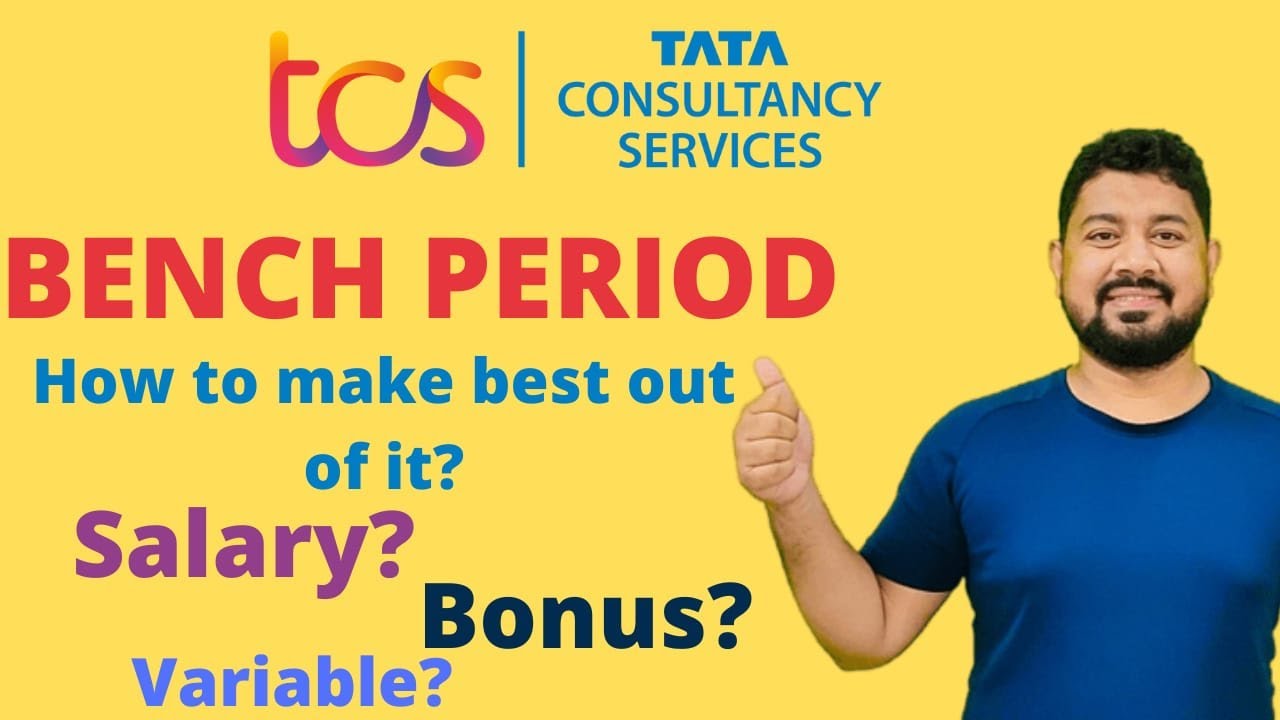 tcs

TATA
CONSULTANCY
SERVICES

BENCH PERIOD

How to make best out of it?

Salary?

Bonus?

Variable?